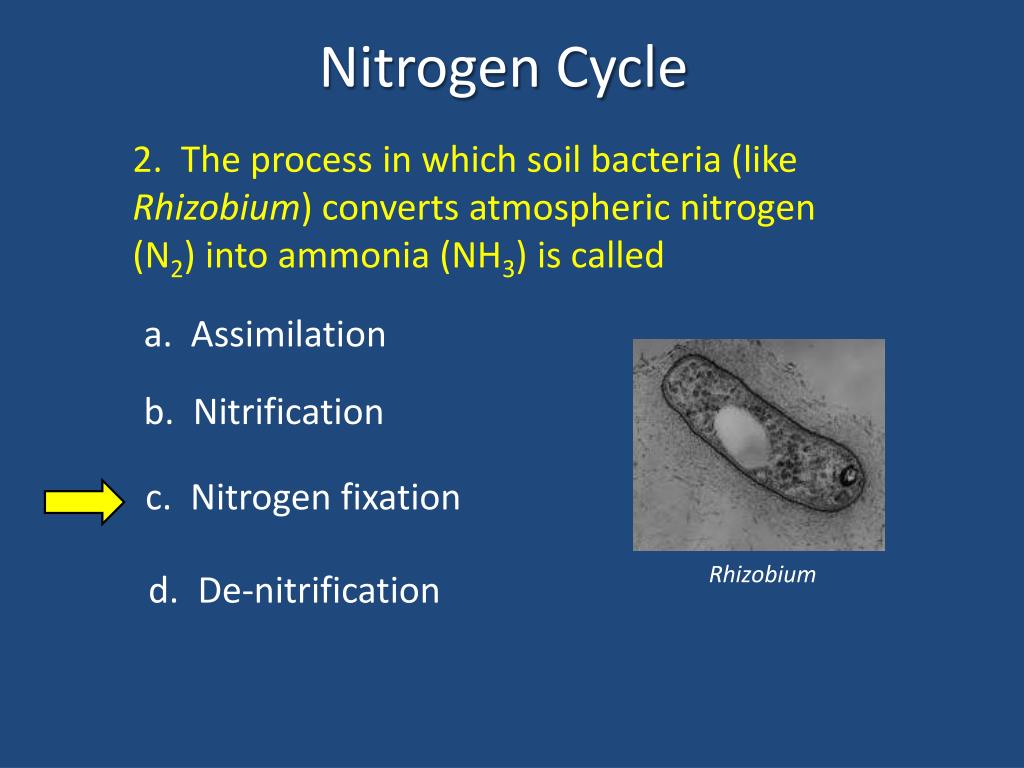 Nitrogen Cycle

2. The process in which soil bacteria (like Rhizobium) converts atmospheric nitrogen ($N_2$) into ammonia ($NH_3$) is called

a. Assimilation

b. Nitrification

c. Nitrogen fixation

d. De-nitrification

Rhizobium